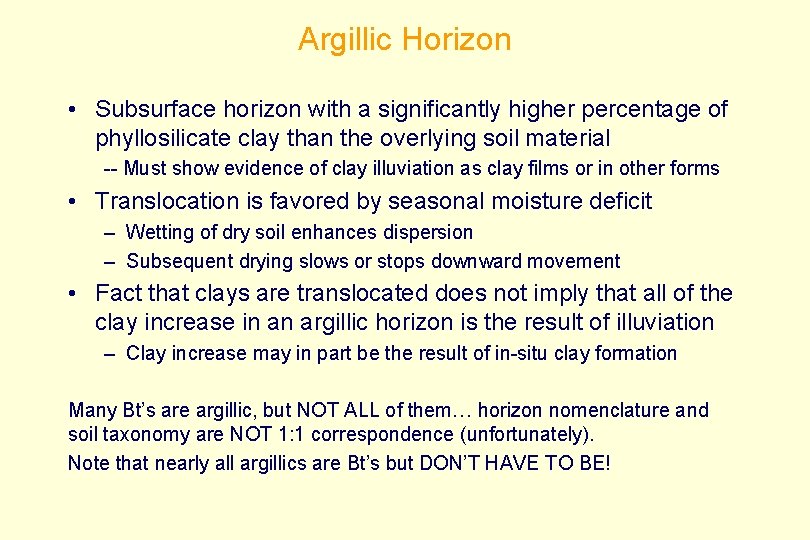 Argillic Horizon

• Subsurface horizon with a significantly higher percentage of phyllosilicate clay than the overlying soil material

-- Must show evidence of clay illuviation as clay films or in other forms

• Translocation is favored by seasonal moisture deficit

– Wetting of dry soil enhances dispersion

– Subsequent drying slows or stops downward movement

• Fact that clays are translocated does not imply that all of the clay increase in an argillic horizon is the result of illuviation

– Clay increase may in part be the result of in-situ clay formation

Many Bt's are argillic, but NOT ALL of them… horizon nomenclature and soil taxonomy are NOT 1:1 correspondence (unfortunately).

Note that nearly all argillics are Bt's but DON'T HAVE TO BE!